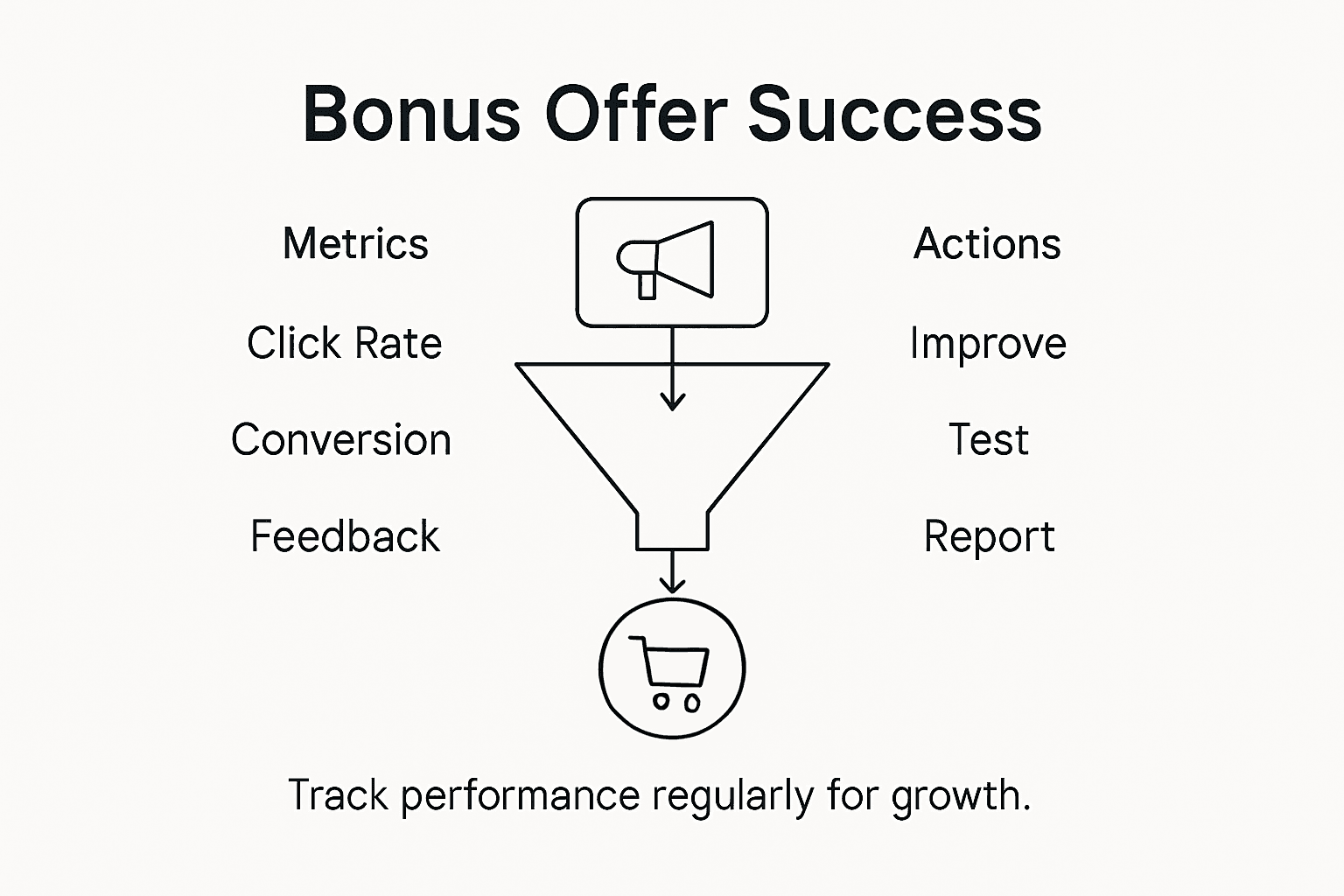 Bonus Offer Success

Metrics

Click Rate

Conversion

Feedback

Actions

Improve

Test

Report

Track performance regularly for growth.